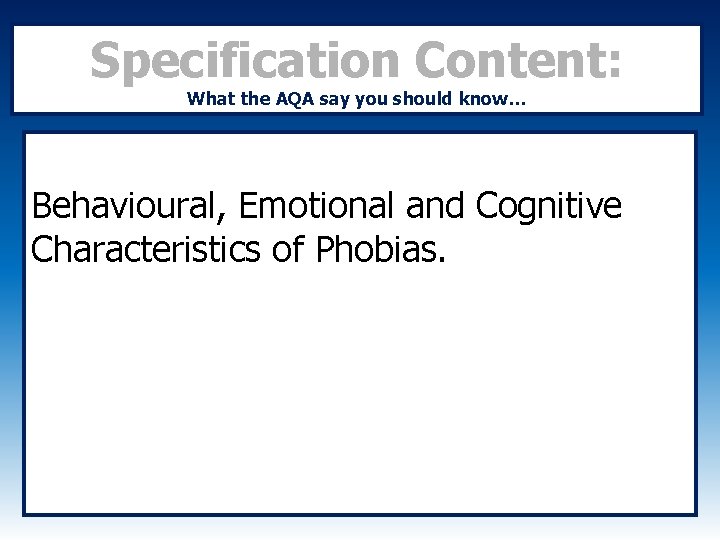 Specification Content:
What the AQA say you should know…

Behavioural, Emotional and Cognitive Characteristics of Phobias.